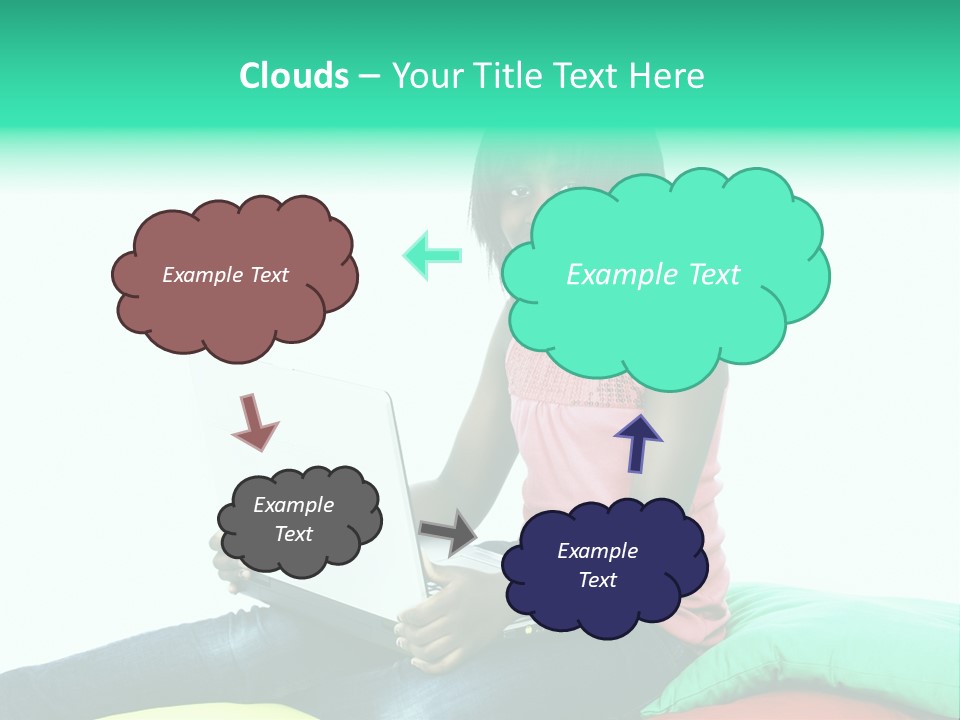 Clouds – Your Title Text Here

Example Text

Example Text

Example Text

Example Text